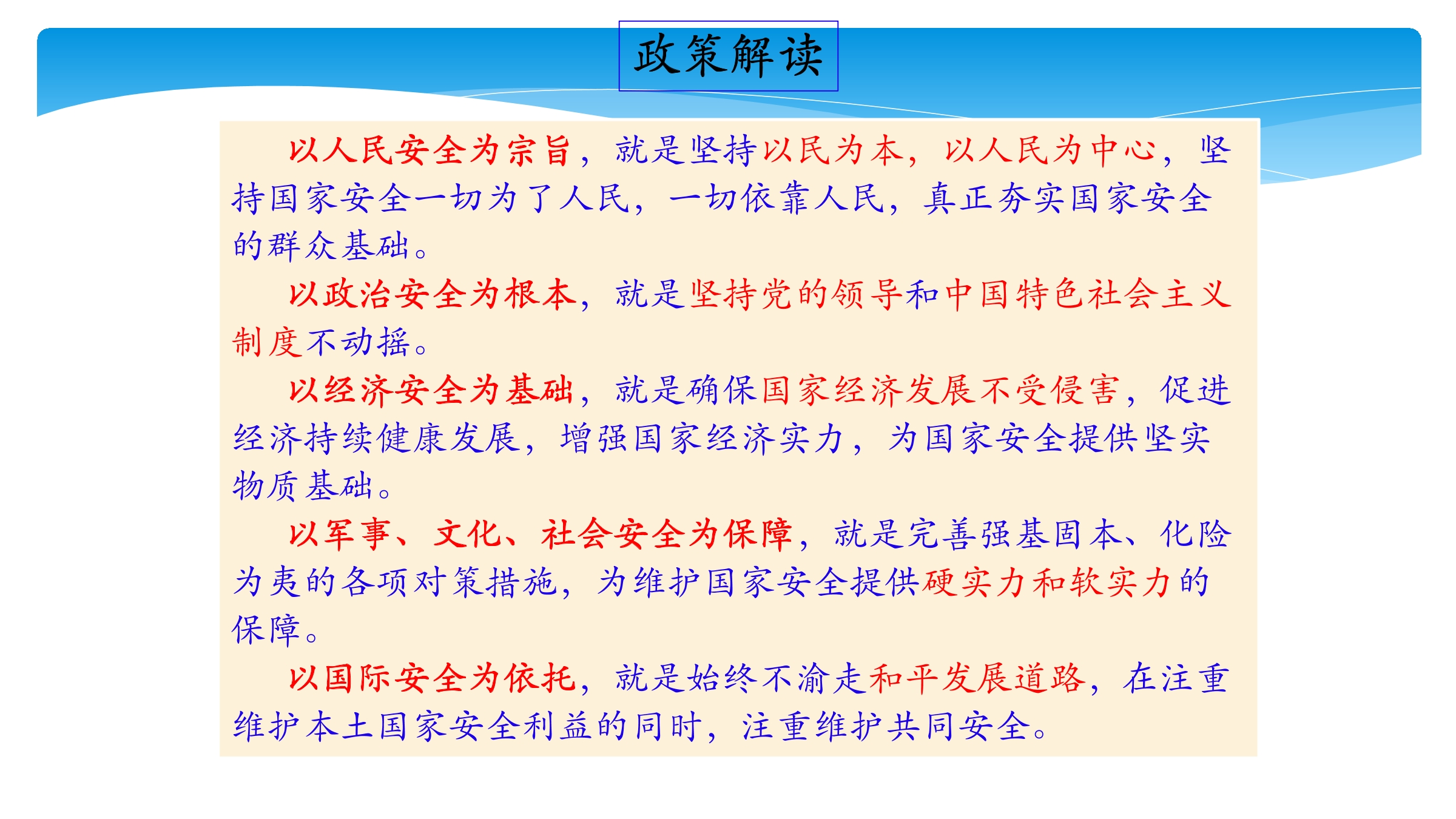 政策解读

以人民安全为宗旨，就是坚持以民为本，以人民为中心，坚持国家安全一切为了人民，一切依靠人民，真正夯实国家安全的群众基础。

以政治安全为根本，就是坚持党的领导和中国特色社会主义制度不动摇。

以经济安全为基础，就是确保国家经济发展不受侵害，促进经济持续健康发展，增强国家经济实力，为国家安全提供坚实物质基础。

以军事、文化、社会安全为保障，就是完善强基固本、化险为夷的各项对策措施，为维护国家安全提供硬实力和软实力的保障。

以国际安全为依托，就是始终不渝走和平发展道路，在注重维护本土国家安全利益的同时，注重维护共同安全。